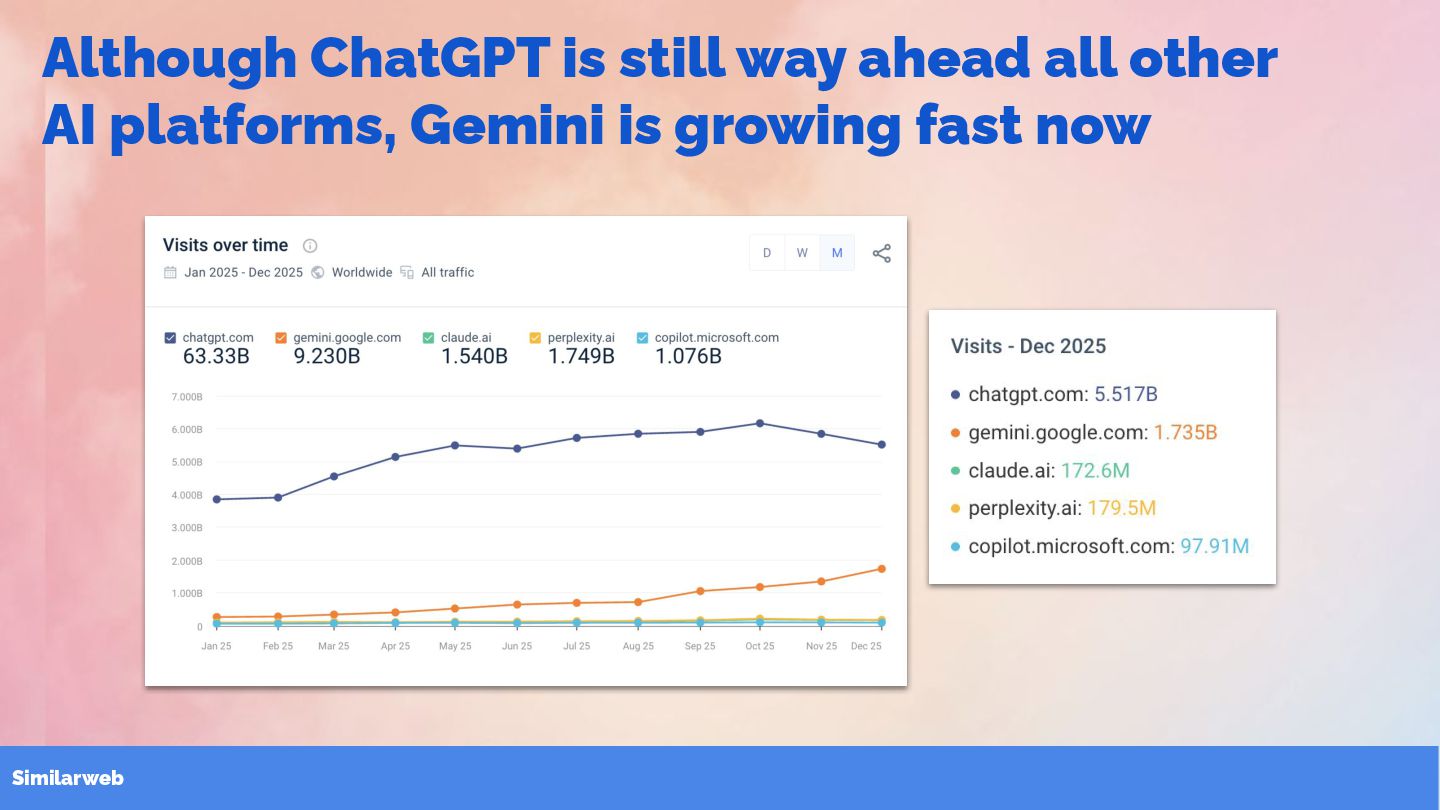 Although ChatGPT is still way ahead all other AI platforms, Gemini is growing fast now

Visits over time

Jan 2025 - Dec 2025 Worldwide All traffic

D W M

chatgpt.com
63.33B

gemini.google.com
9.230B

claude.ai
1.540B

perplexity.ai
1.749B

copilot.microsoft.com
1.076B

7.000B
6.000B
5.000B
4.000B
3.000B
2.000B
1.000B
0

Jan 25 Feb 25 Mar 25 Apr 25 May 25 Jun 25 Jul 25 Aug 25 Sep 25 Oct 25 Nov 25 Dec 25

Visits - Dec 2025

chatgpt.com: 5.517B
gemini.google.com: 1.735B
claude.ai: 172.6M
perplexity.ai: 179.5M
copilot.microsoft.com: 97.91M

Similarweb